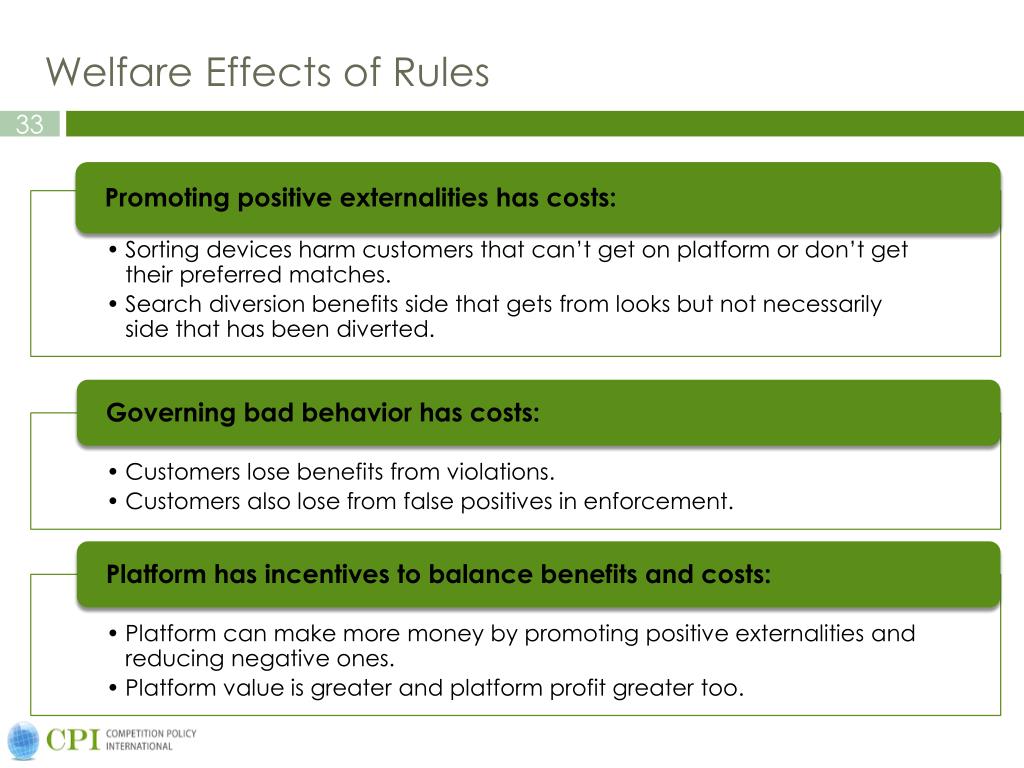 Welfare Effects of Rules

33

Promoting positive externalities has costs:

• Sorting devices harm customers that can't get on platform or don't get their preferred matches.
• Search diversion benefits side that gets from looks but not necessarily side that has been diverted.

Governing bad behavior has costs:

• Customers lose benefits from violations.
• Customers also lose from false positives in enforcement.

Platform has incentives to balance benefits and costs:

• Platform can make more money by promoting positive externalities and reducing negative ones.
• Platform value is greater and platform profit greater too.

CPI COMPETITION POLICY INTERNATIONAL